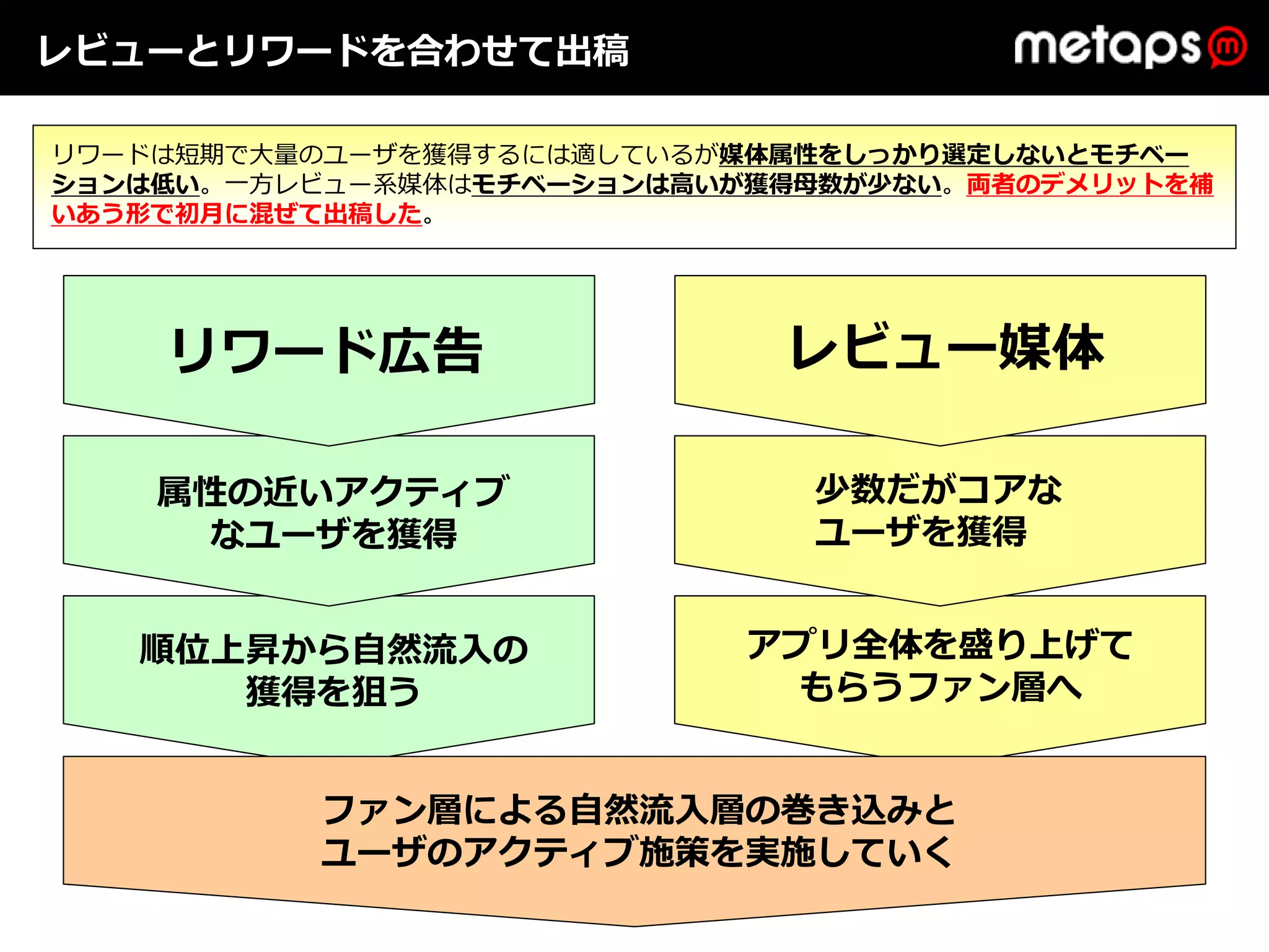 レビューとリワードを合わせて出稿

metaps m

リワードは短期で大量のユーザを獲得するには適しているが媒体属性をしっかり選定しないとモチベーションは低い。一方レビュー系媒体はモチベーションは高いが獲得母数が少ない。両者のデメリットを補いあう形で初月に混ぜて出稿した。

リワード広告

属性の近いアクティブなユーザを獲得

順位上昇から自然流入の獲得を狙う

レビュー媒体

少数だがコアなユーザを獲得

アプリ全体を盛り上げてもらうファン層へ

ファン層による自然流入層の巻き込みとユーザのアクティブ施策を実施していく